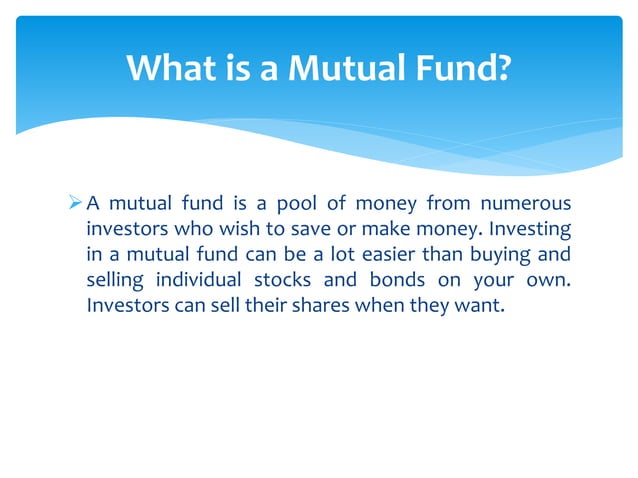 What is a Mutual Fund?

➢ A mutual fund is a pool of money from numerous investors who wish to save or make money. Investing in a mutual fund can be a lot easier than buying and selling individual stocks and bonds on your own. Investors can sell their shares when they want.